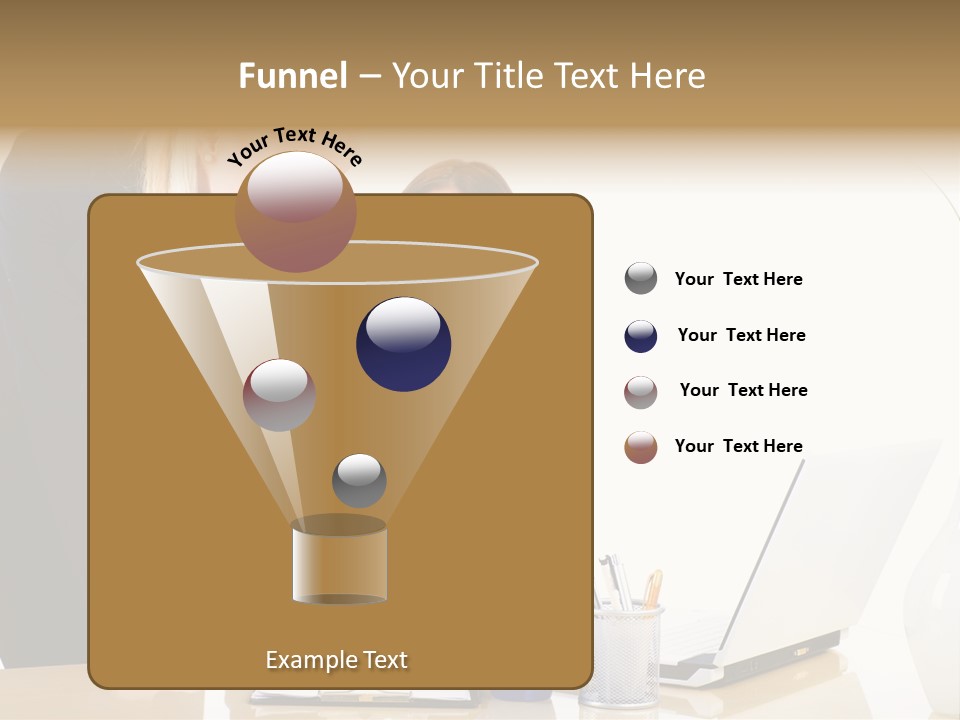 Funnel – Your Title Text Here

Your Text Here

Your Text Here

Your Text Here

Your Text Here

Your Text Here

Example Text